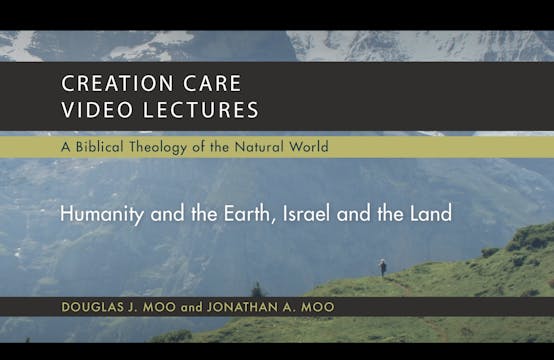 CREATION CARE
VIDEO LECTURES

A Biblical Theology of the Natural World

Humanity and the Earth, Israel and the Land

DOUGLAS J. MOO and JONATHAN A. MOO